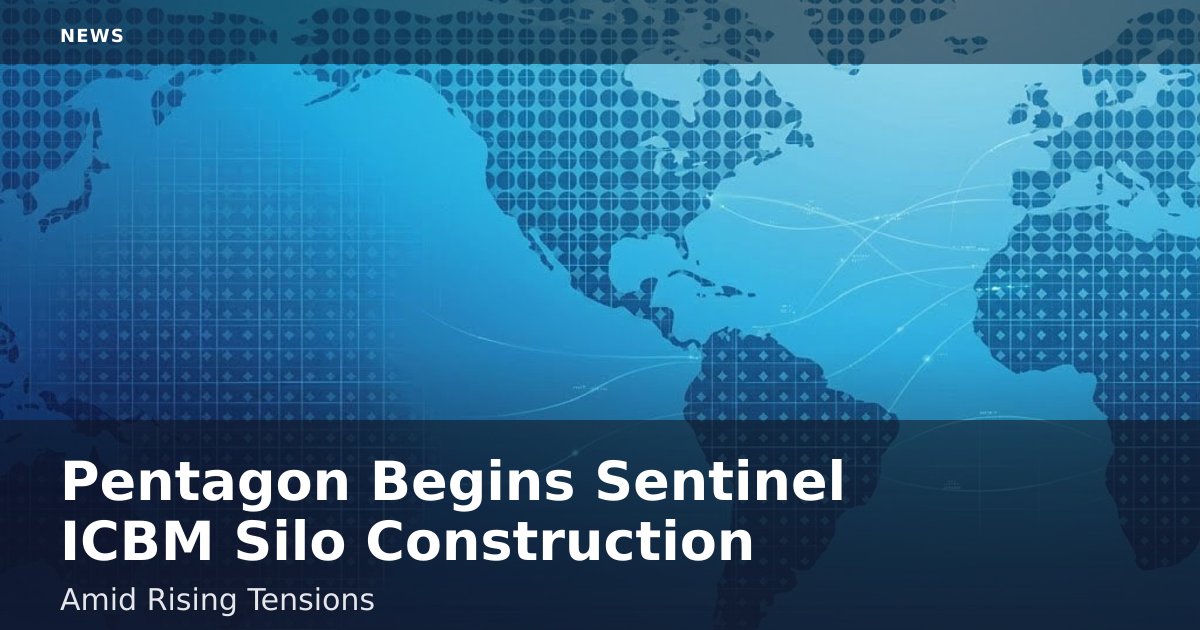 NEWS

Pentagon Begins Sentinel ICBM Silo Construction

Amid Rising Tensions